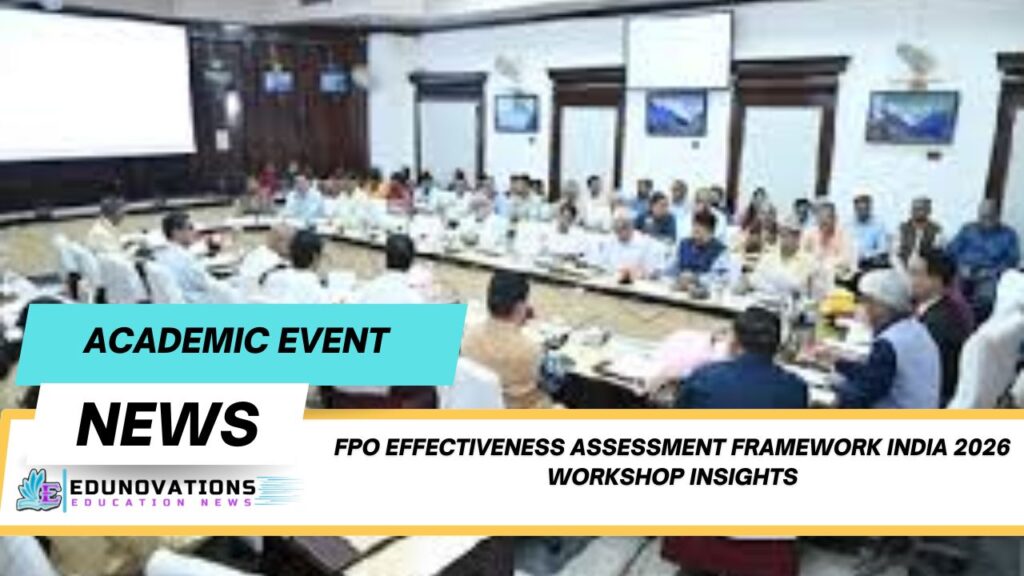 ACADEMIC EVENT

NEWS

EDUNOVATIONS
EDUCATION NEWS

FPO EFFECTIVENESS ASSESSMENT FRAMEWORK INDIA 2026 WORKSHOP INSIGHTS